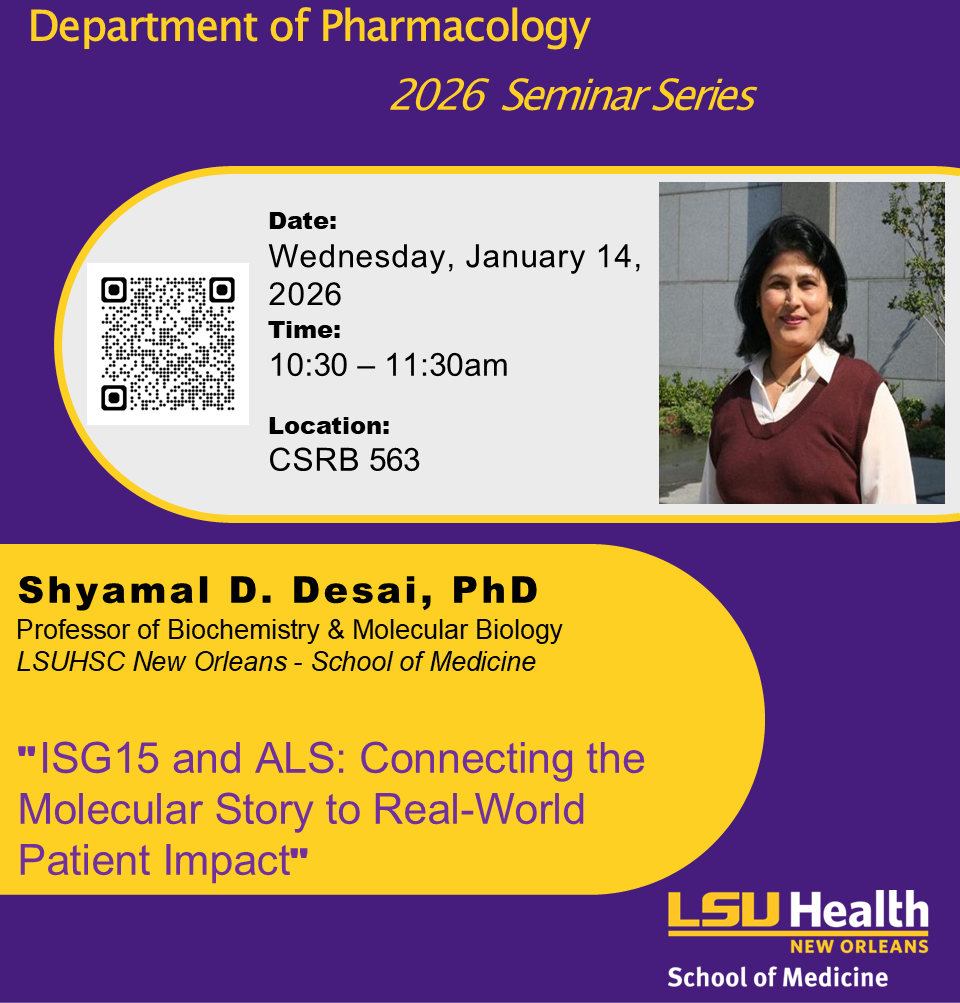 Department of Pharmacology

2026 Seminar Series

Date:
Wednesday, January 14, 2026
Time:
10:30 – 11:30am

Location:
CSRB 563

Shyamal D. Desai, PhD
Professor of Biochemistry & Molecular Biology
LSUHSC New Orleans - School of Medicine

"ISG15 and ALS: Connecting the Molecular Story to Real-World Patient Impact"

LSU Health
NEW ORLEANS
School of Medicine